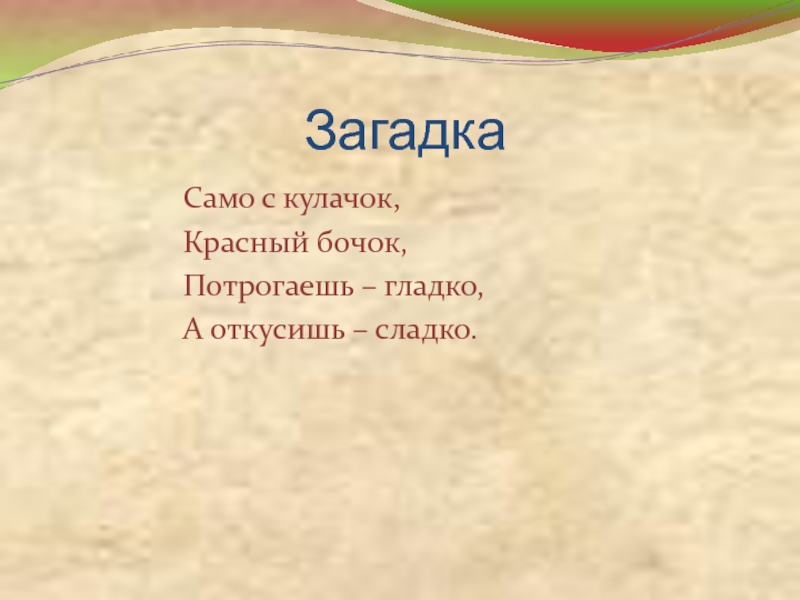 Загадка

Само с кулачок,
Красный бочок,
Потрогаешь – гладко,
А откусишь – сладко.